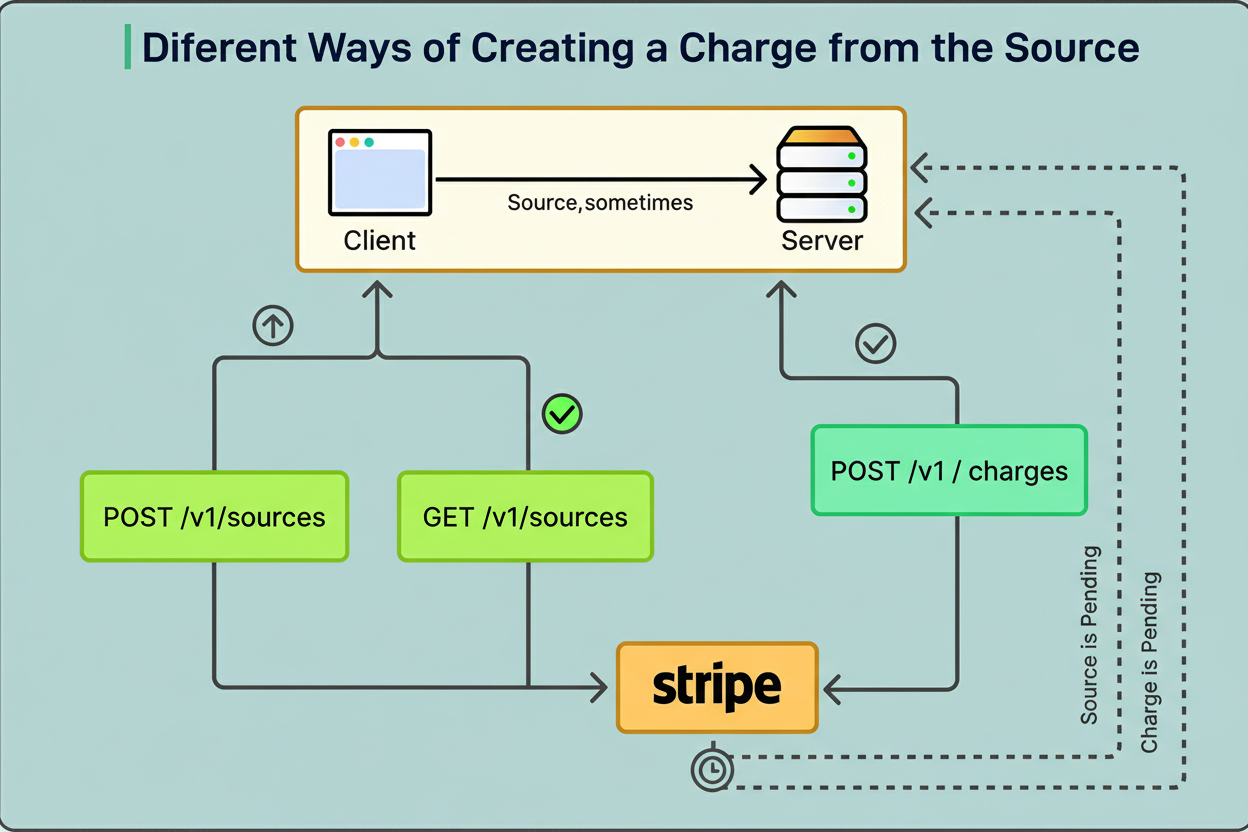 Diferent Ways of Creating a Charge from the Source

Client

Source,sometimes

Server

POST /v1/sources

GET /v1/sources

POST /v1 / charges

stripe

Source is Pending

Charge is Pending